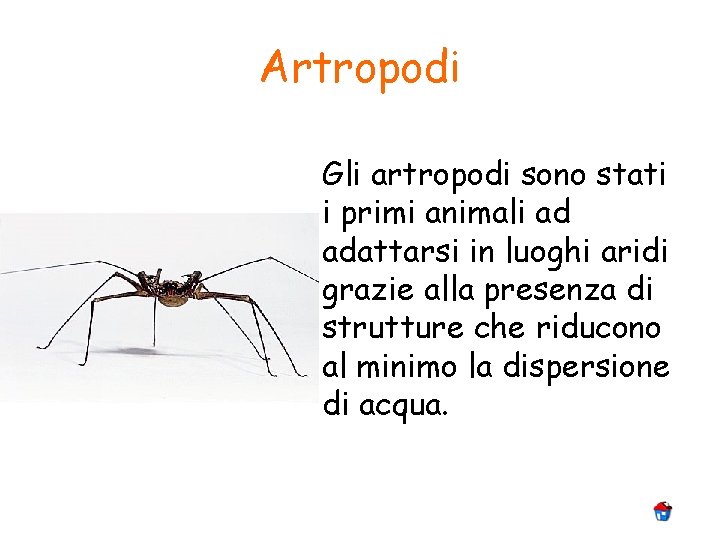 Artropodi

Gli artropodi sono stati i primi animali ad adattarsi in luoghi aridi grazie alla presenza di strutture che riducono al minimo la dispersione di acqua.